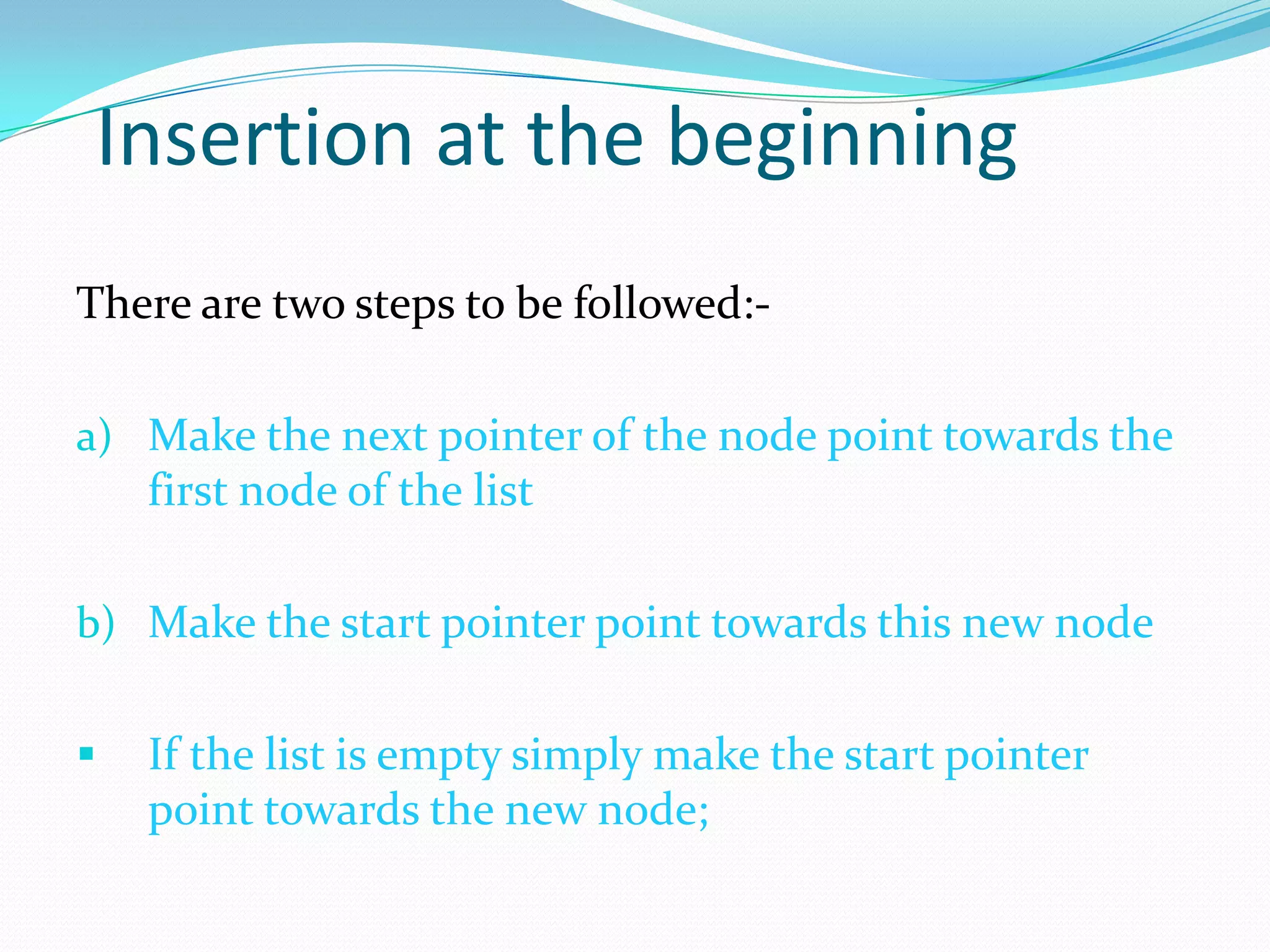 Insertion at the beginning

There are two steps to be followed:-

a) Make the next pointer of the node point towards the first node of the list

b) Make the start pointer point towards this new node

▪ If the list is empty simply make the start pointer point towards the new node;